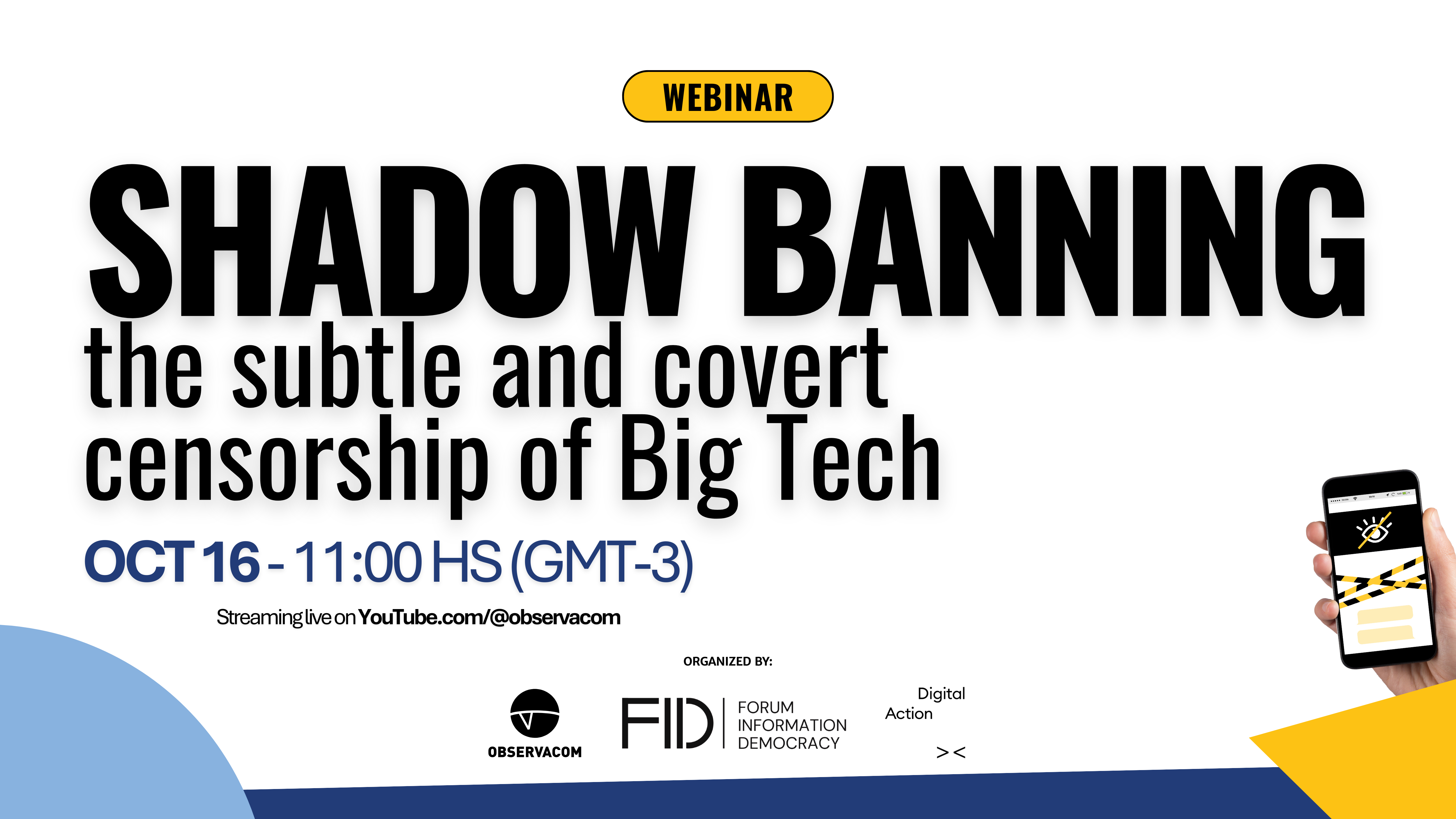 WEBINAR

SHADOW BANNING

the subtle and covert censorship of Big Tech

OCT 16 - 11:00 HS (GMT-3)

Streaming live on YouTube.com/@observacom

ORGANIZED BY:

OBSERVACOM

FID FORUM INFORMATION DEMOCRACY

Digital Action
><